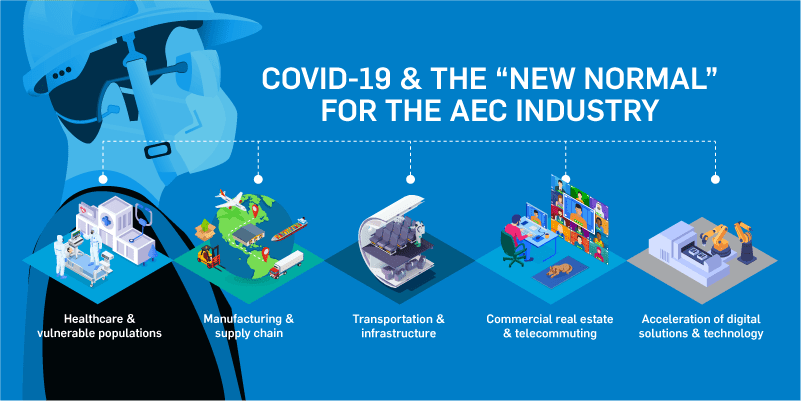 COVID-19 & THE "NEW NORMAL" FOR THE AEC INDUSTRY

Healthcare & vulnerable populations

Manufacturing & supply chain

Transportation & infrastructure

Commercial real estate & telecommuting

Acceleration of digital solutions & technology